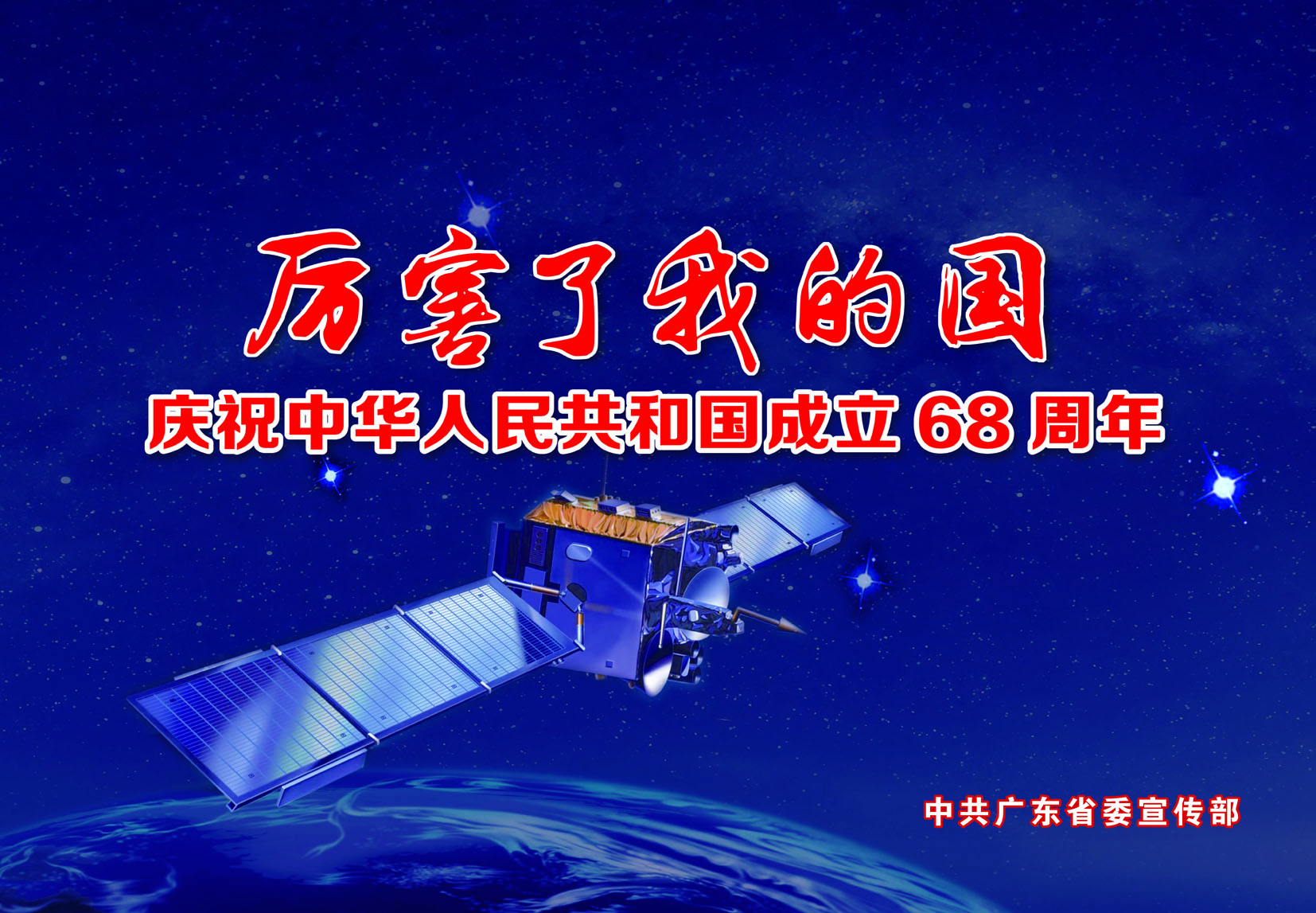 厉害了我的国

庆祝中华人民共和国成立 68 周年

中共广东省委宣传部